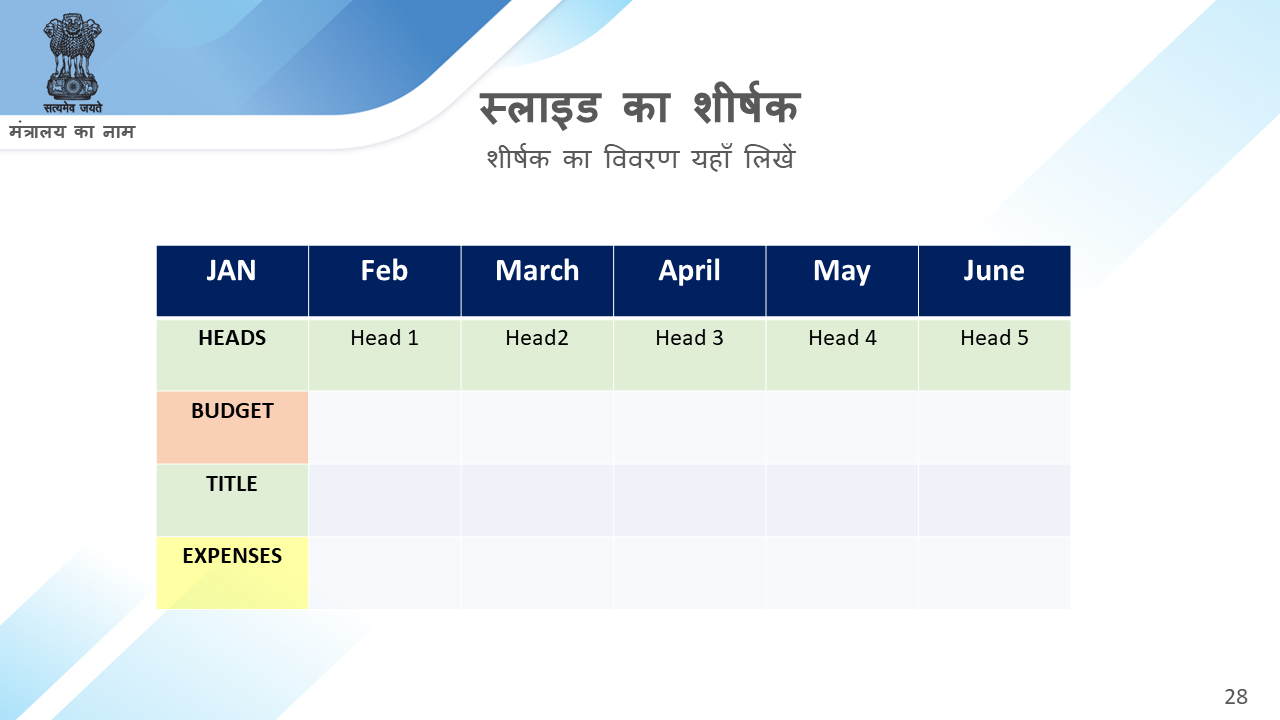 सत्यमेव जयते
मंत्रालय का नाम

स्लाइड का शीर्षक
शीर्षक का विवरण यहाँ लिखें

| JAN | Feb | March | April | May | June |
|---|---|---|---|---|---|
| HEADS | Head 1 | Head2 | Head 3 | Head 4 | Head 5 |
| BUDGET | | | | | |
| TITLE | | | | | |
| EXPENSES | | | | | |

28